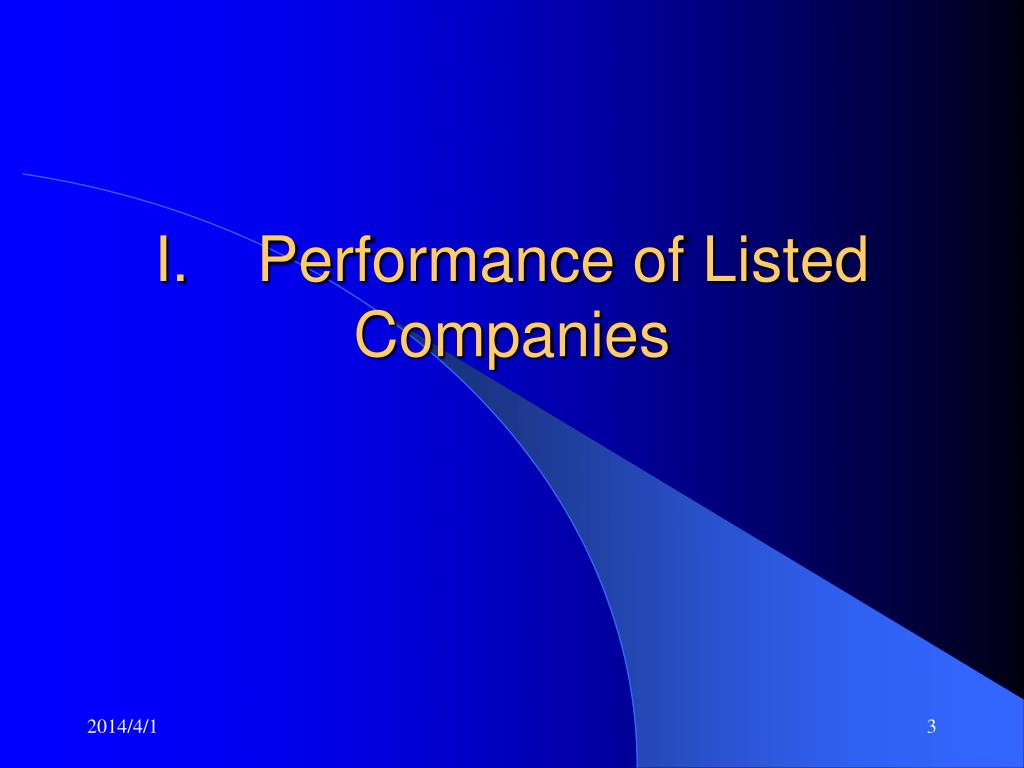 I. Performance of Listed Companies

2014/4/1

3